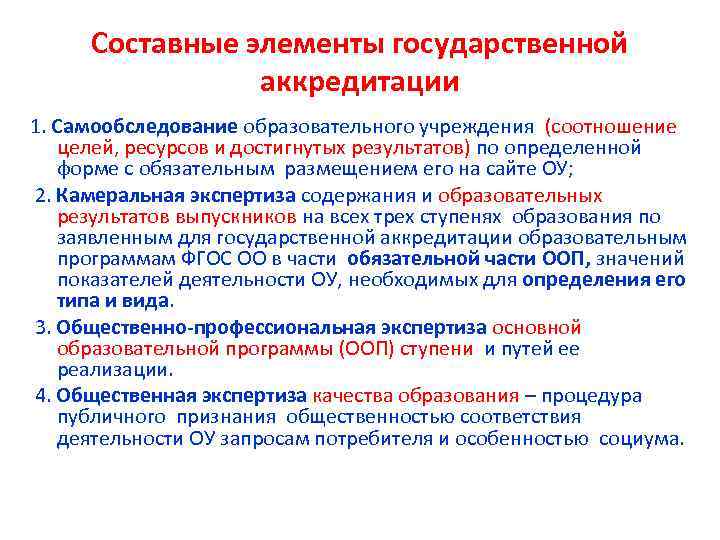 Составные элементы государственной аккредитации

1. Самообследование образовательного учреждения (соотношение целей, ресурсов и достигнутых результатов) по определенной форме с обязательным размещением его на сайте ОУ;

2. Камеральная экспертиза содержания и образовательных результатов выпускников на всех трех ступенях образования по заявленным для государственной аккредитации образовательным программам ФГОС ОО в части обязательной части ООП, значений показателей деятельности ОУ, необходимых для определения его типа и вида.

3. Общественно-профессиональная экспертиза основной образовательной программы (ООП) ступени и путей ее реализации.

4. Общественная экспертиза качества образования – процедура публичного признания общественностью соответствия деятельности ОУ запросам потребителя и особенностью социума.